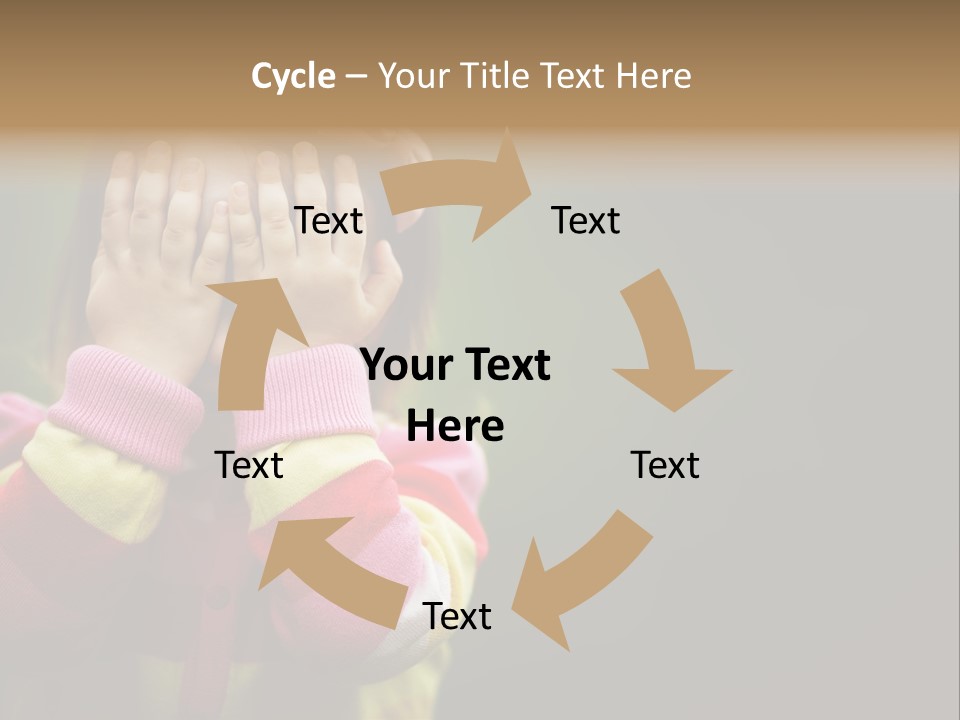 Cycle – Your Title Text Here

Text

Text

Your Text Here

Text

Text

Text